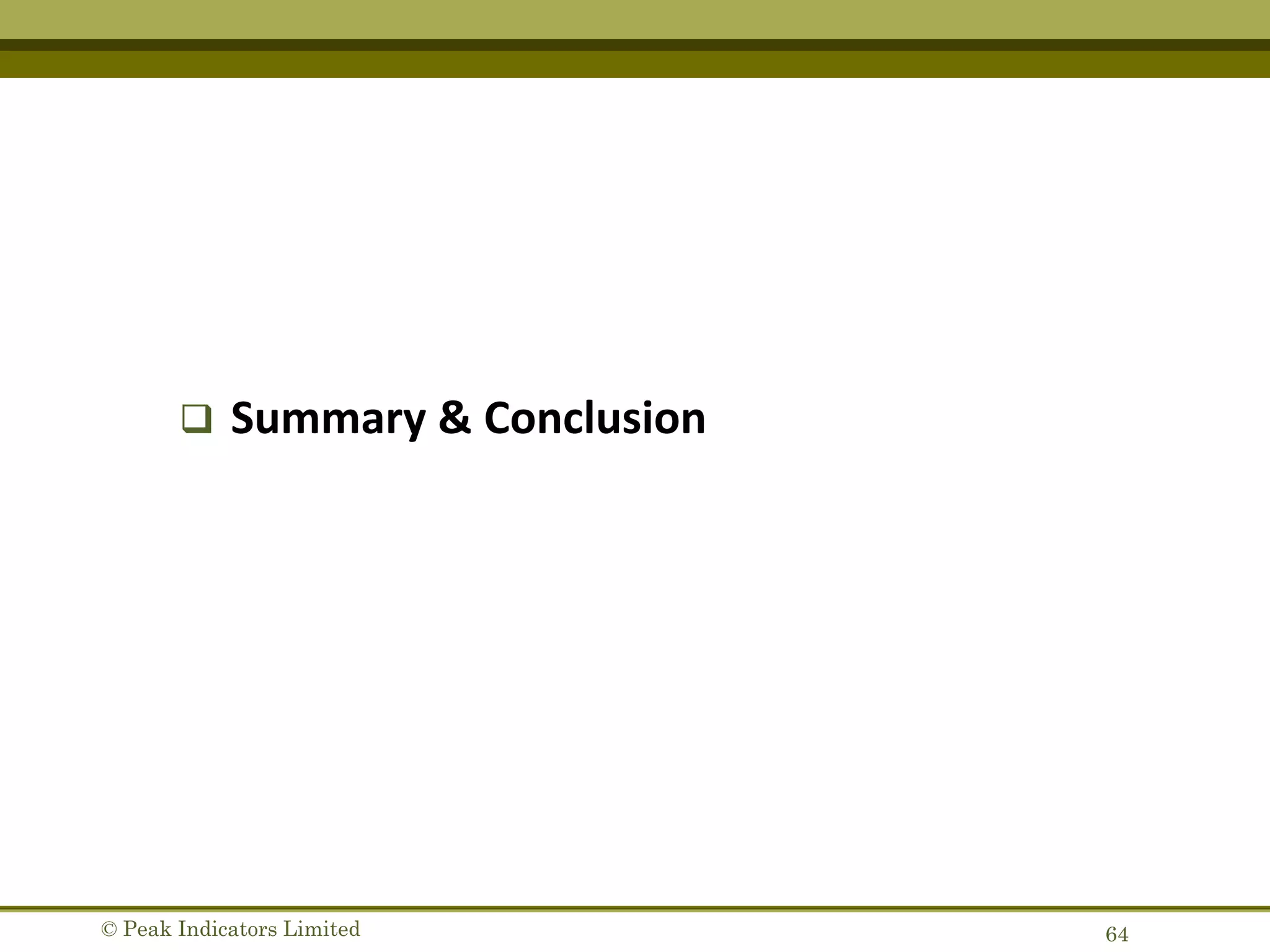 ❑ Summary & Conclusion

© Peak Indicators Limited

64